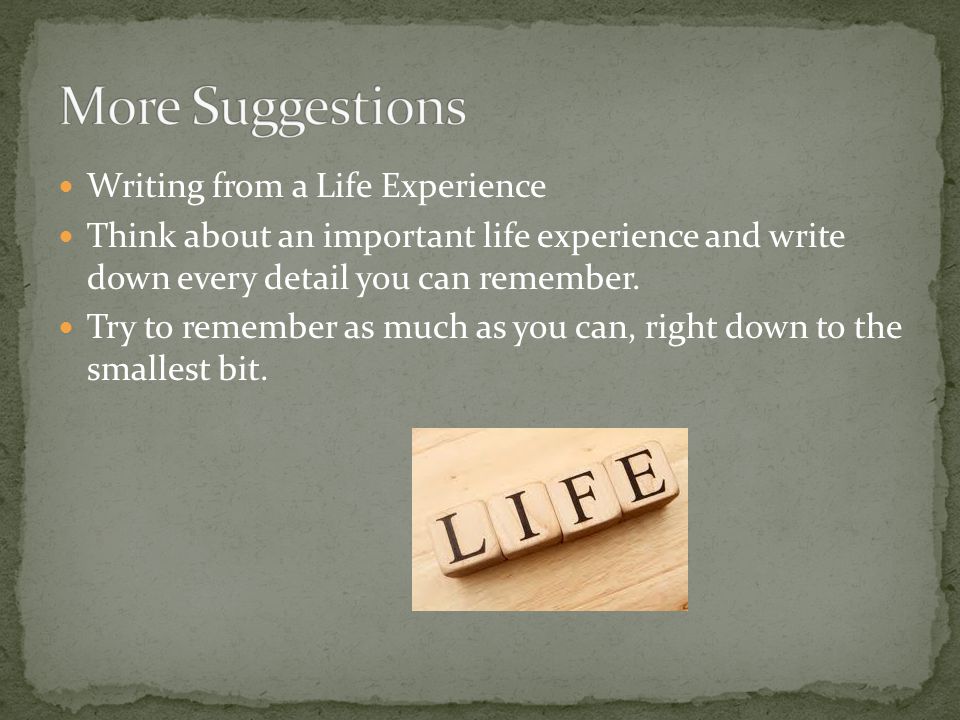 More Suggestions

- Writing from a Life Experience
- Think about an important life experience and write down every detail you can remember.
- Try to remember as much as you can, right down to the smallest bit.

LIFE